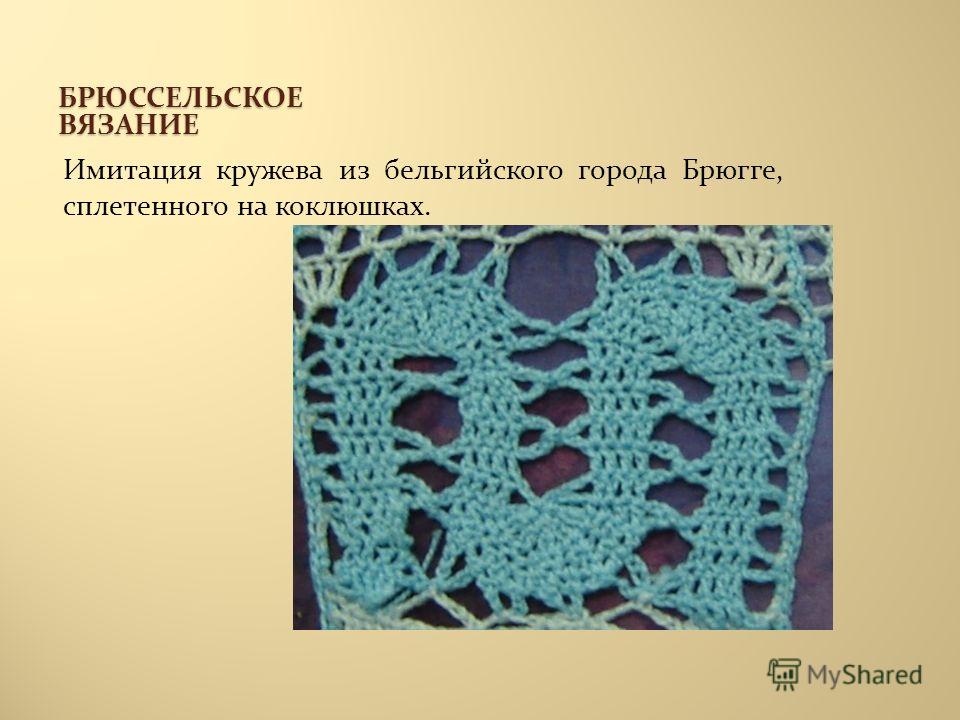 БРЮССЕЛЬСКОЕ ВЯЗАНИЕ

Имитация кружева из бельгийского города Брюгге, сплетенного на коклюшках.

MyShared